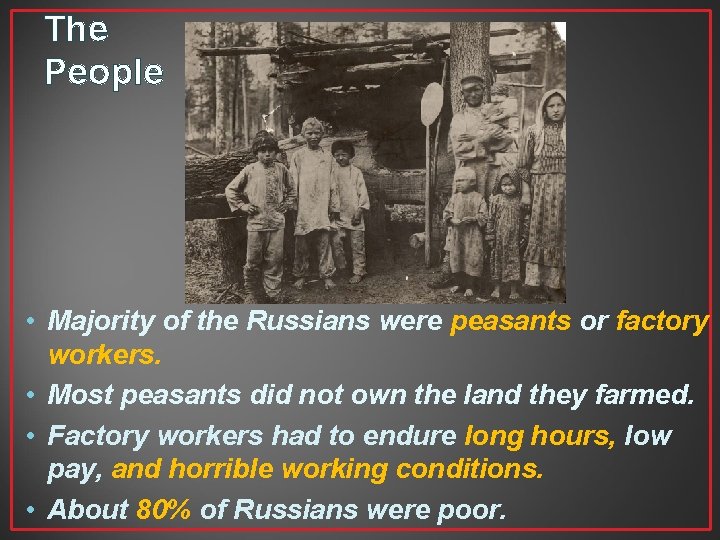 The People

• Majority of the Russians were peasants or factory workers.
• Most peasants did not own the land they farmed.
• Factory workers had to endure long hours, low pay, and horrible working conditions.
• About 80% of Russians were poor.